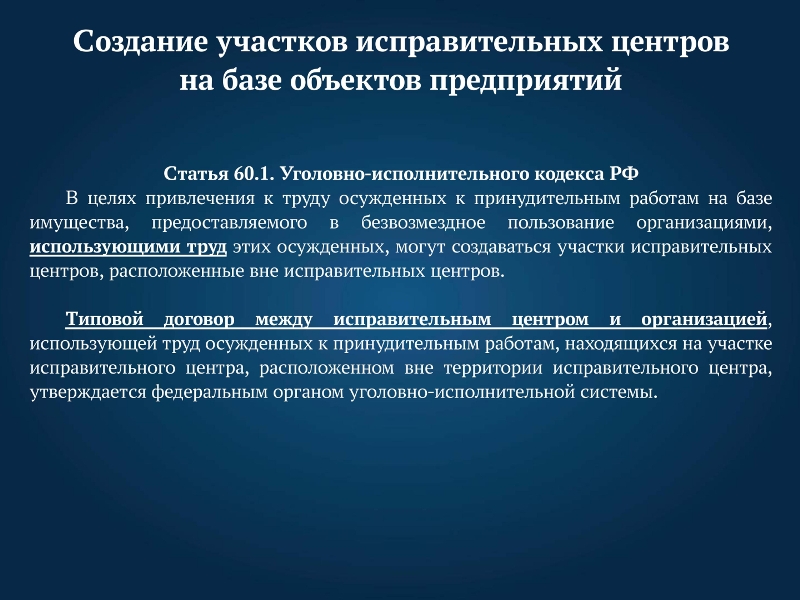 Создание участков исправительных центров на базе объектов предприятий

Статья 60.1. Уголовно-исполнительного кодекса РФ

В целях привлечения к труду осужденных к принудительным работам на базе имущества, предоставляемого в безвозмездное пользование организациями, использующими труд этих осужденных, могут создаваться участки исправительных центров, расположенные вне исправительных центров.

Типовой договор между исправительным центром и организацией, использующей труд осужденных к принудительным работам, находящихся на участке исправительного центра, расположенном вне территории исправительного центра, утверждается федеральным органом уголовно-исполнительной системы.